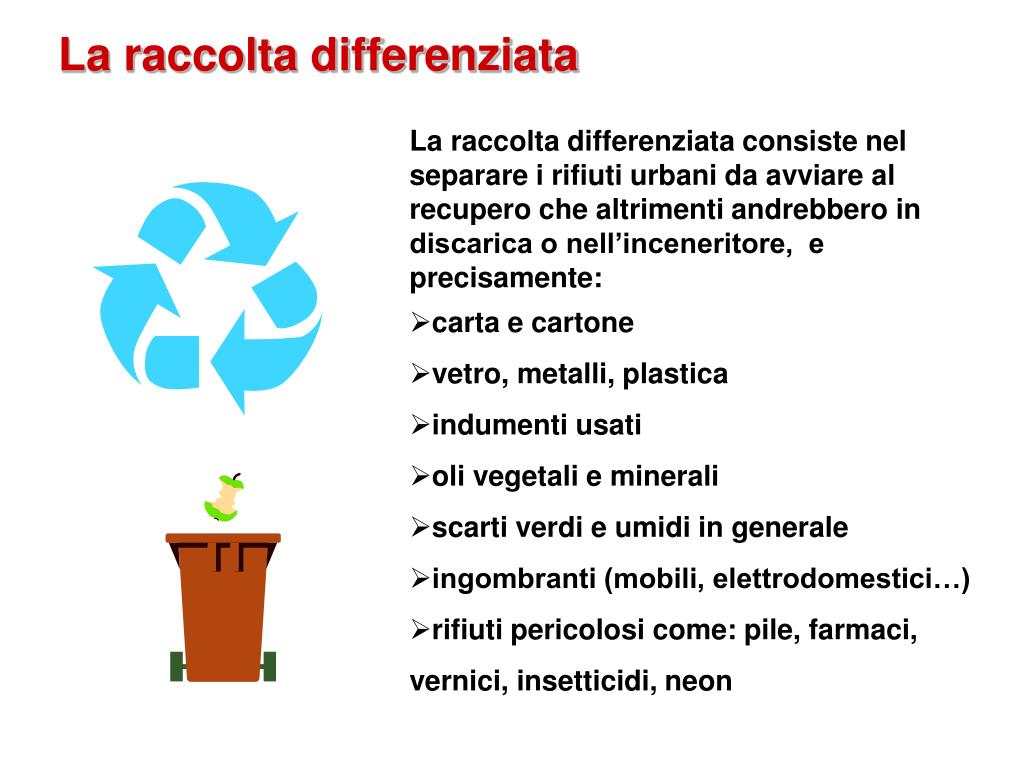 La raccolta differenziata

La raccolta differenziata consiste nel separare i rifiuti urbani da avviare al recupero che altrimenti andrebbero in discarica o nell’inceneritore,  e precisamente:

➢carta e cartone

➢vetro, metalli, plastica

➢indumenti usati

➢oli vegetali e minerali

➢scarti verdi e umidi in generale

➢ingombranti (mobili, elettrodomestici…)

➢rifiuti pericolosi come: pile, farmaci, vernici, insetticidi, neon